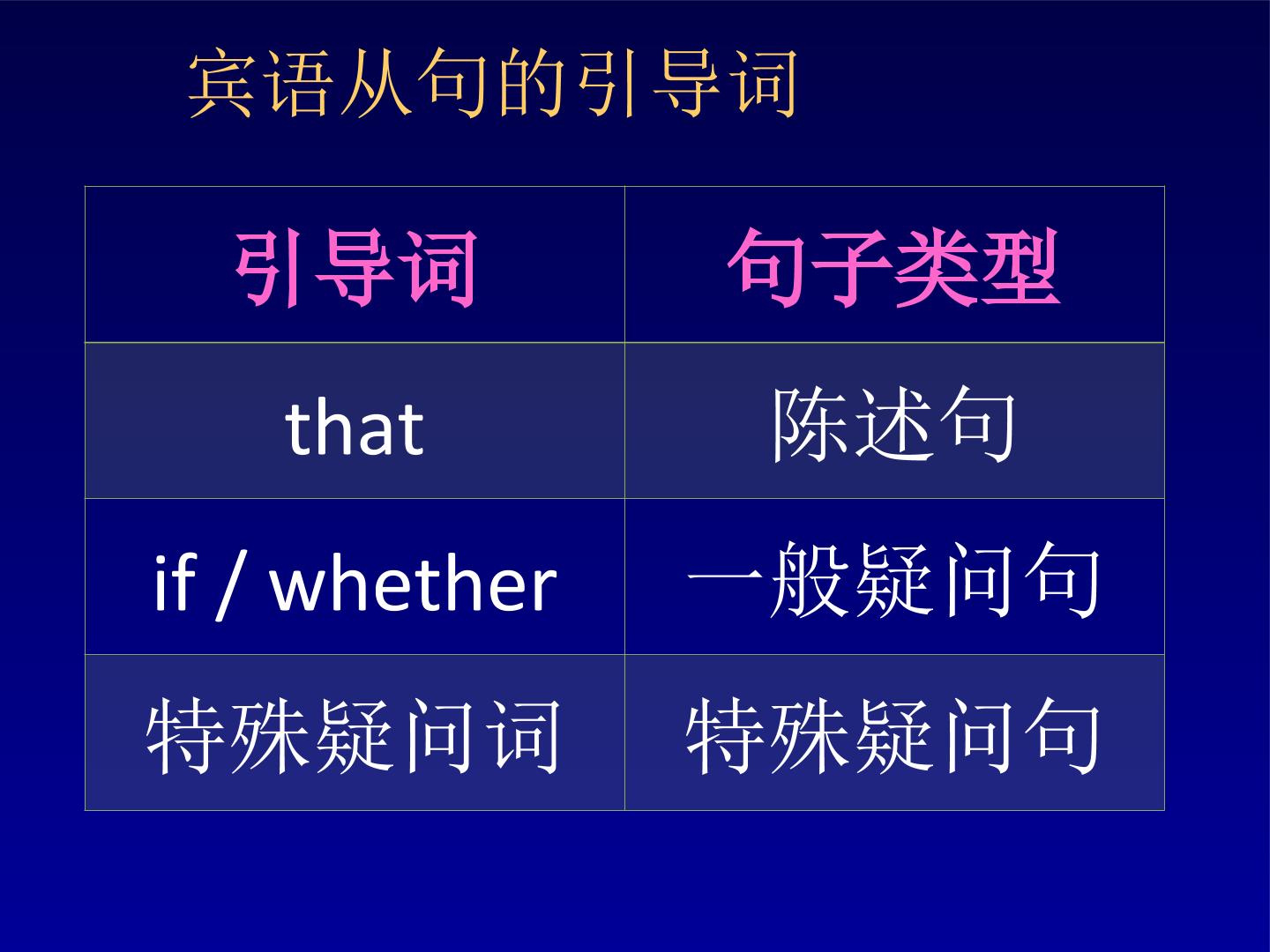 宾语从句的引导词

| 引导词 | 句子类型 |
|---|---|
| that | 陈述句 |
| if / whether | 一般疑问句 |
| 特殊疑问词 | 特殊疑问句 |